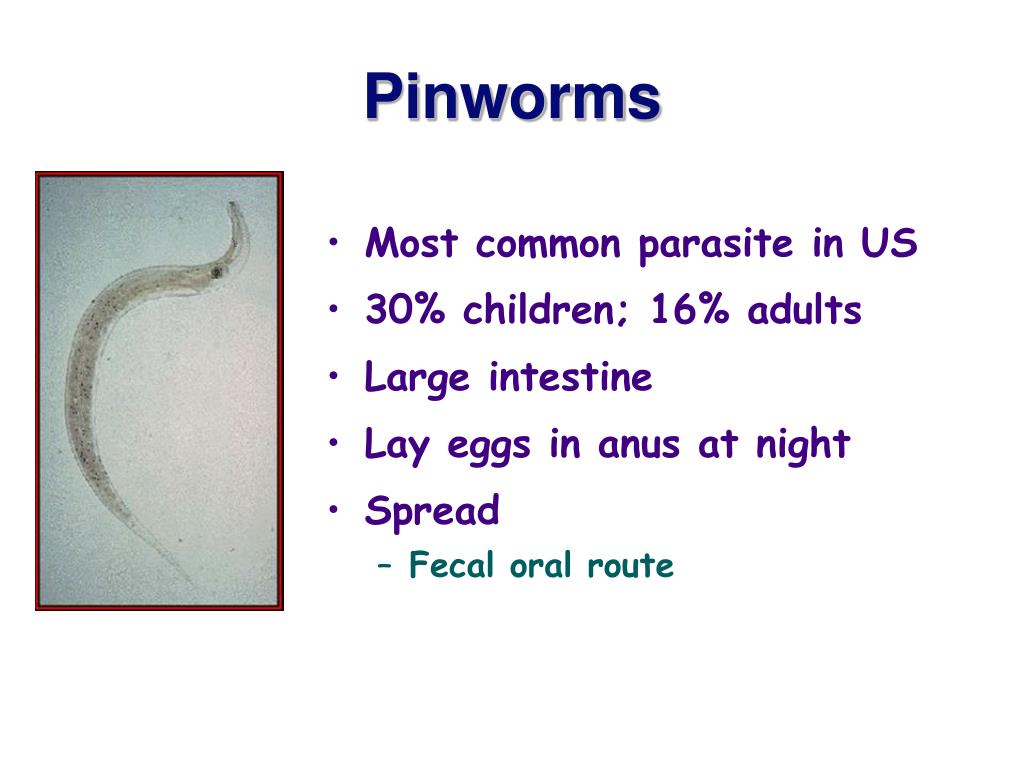 Pinworms

• Most common parasite in US
• 30% children; 16% adults
• Large intestine
• Lay eggs in anus at night
• Spread
– Fecal oral route